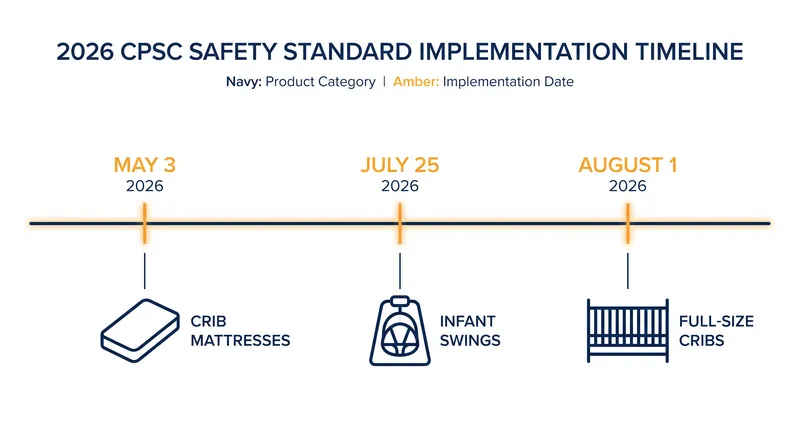 2026 CPSC SAFETY STANDARD IMPLEMENTATION TIMELINE

Navy: Product Category | Amber: Implementation Date

MAY 3
2026

JULY 25
2026

AUGUST 1
2026

CRIB MATTRESSES

INFANT SWINGS

FULL-SIZE CRIBS